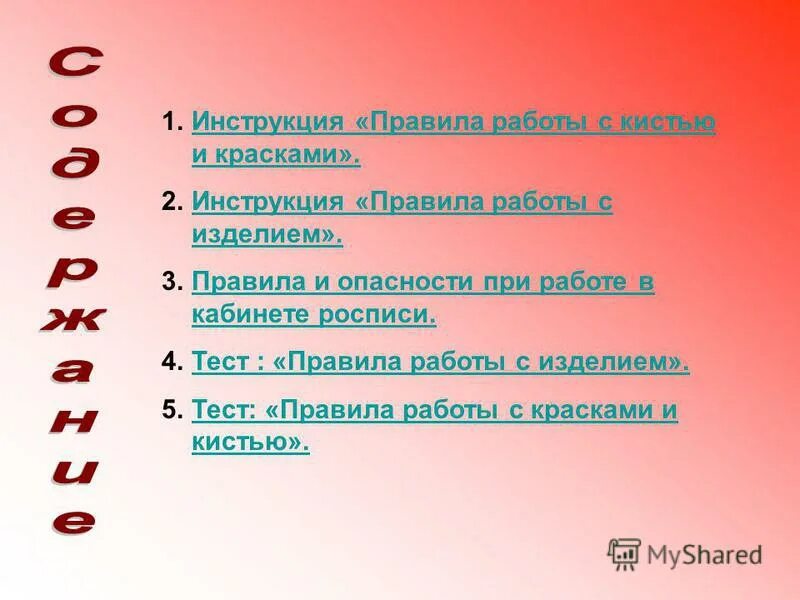 Содержание

1. Инструкция «Правила работы с кистью и красками».
2. Инструкция «Правила работы с изделием».
3. Правила и опасности при работе в кабинете росписи.
4. Тест : «Правила работы с изделием».
5. Тест: «Правила работы с красками и кистью».

MyShared